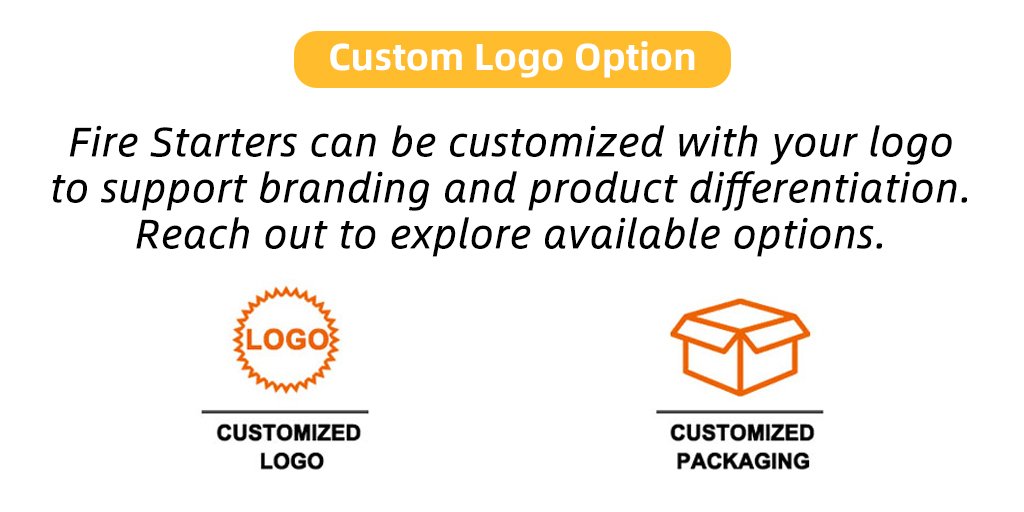 Custom Logo Option

Fire Starters can be customized with your logo to support branding and product differentiation. Reach out to explore available options.

LOGO

CUSTOMIZED LOGO

CUSTOMIZED PACKAGING